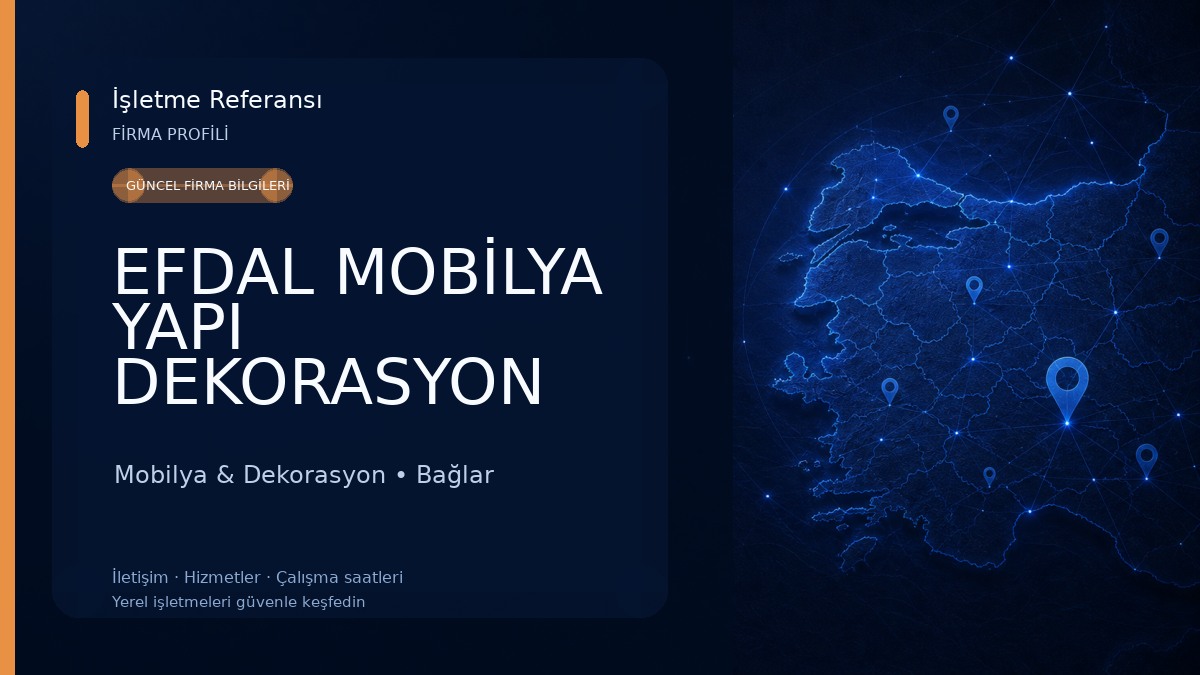 İşletme Referansı
FİRMA PROFİLİ

GÜNCEL FİRMA BİLGİLERİ

EFDAL MOBİLYA YAPI DEKORASYON

Mobilya & Dekorasyon • Bağlar

İletişim · Hizmetler · Çalışma saatleri
Yerel işletmeleri güvenle keşfedin